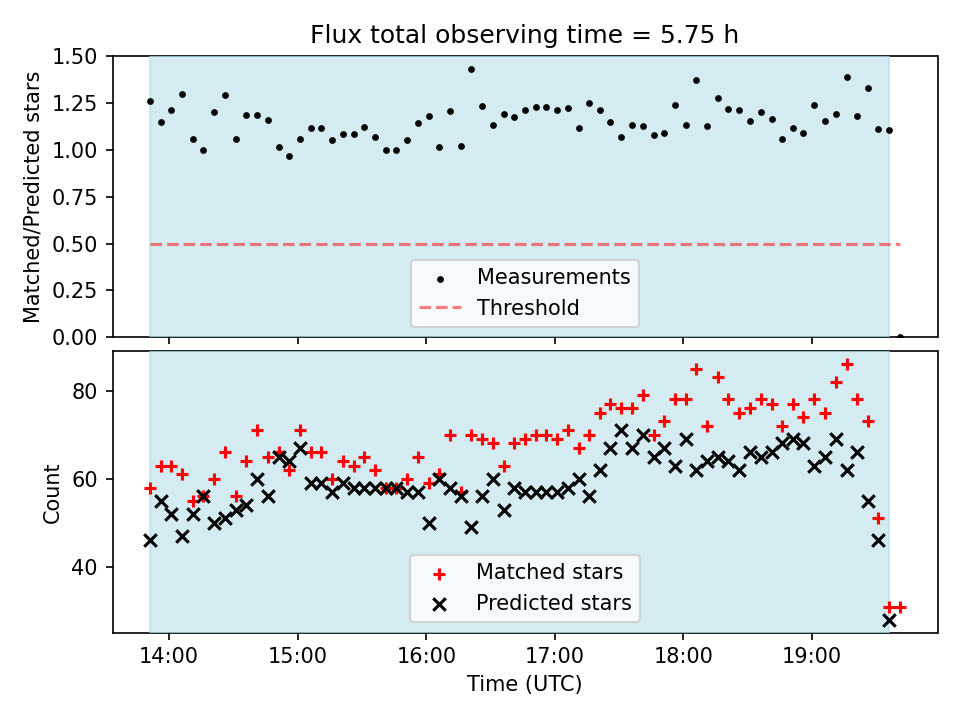 Flux total observing time = 5.75 h

Matched/Predicted stars

1.50
1.25
1.00
0.75
0.50
0.25
0.00

Measurements
Threshold

Count

80
60
40

Matched stars
Predicted stars

14:00 15:00 16:00 17:00 18:00 19:00

Time (UTC)